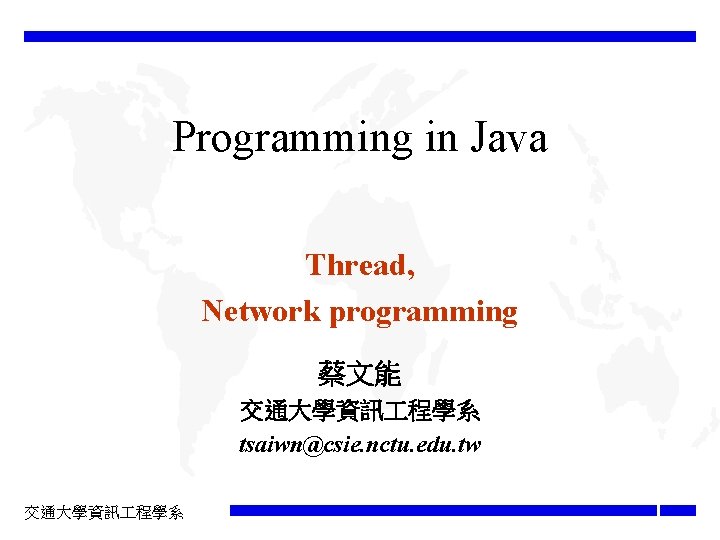 Programming in Java

Thread,
Network programming

蔡文能
交通大學資訊工程學系
tsaiwn@csie.nctu.edu.tw

交通大學資訊工程學系